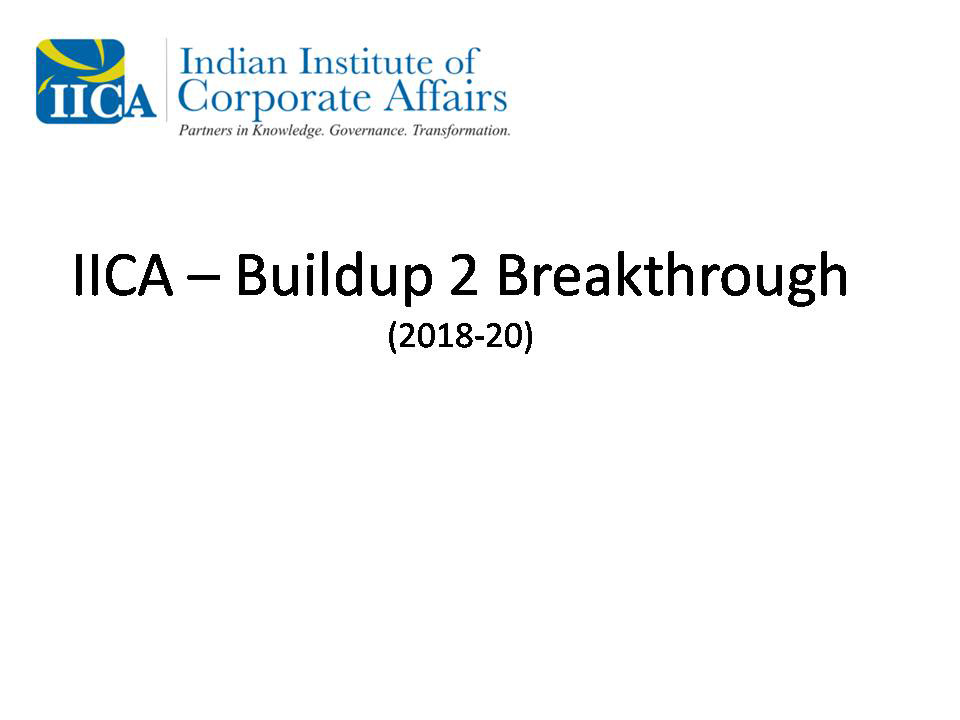 IICA

Indian Institute of Corporate Affairs

Partners in Knowledge. Governance. Transformation.

IICA – Buildup 2 Breakthrough

(2018-20)